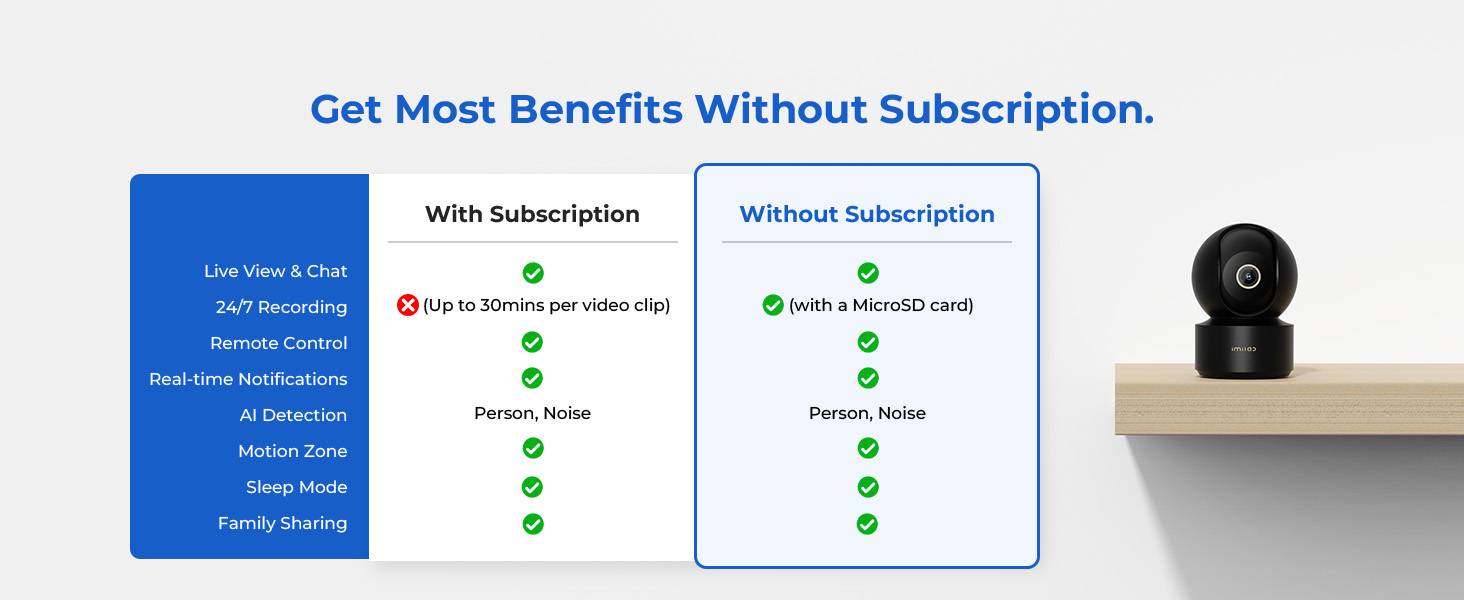 Get Most Benefits Without Subscription.

| | With Subscription | Without Subscription |
|---|---|---|
| Live View & Chat | ✓ | ✓ |
| 24/7 Recording | ✗ (Up to 30mins per video clip) | ✓ (with a MicroSD card) |
| Remote Control | ✓ | ✓ |
| Real-time Notifications | ✓ | ✓ |
| AI Detection | Person, Noise | Person, Noise |
| Motion Zone | ✓ | ✓ |
| Sleep Mode | ✓ | ✓ |
| Family Sharing | ✓ | ✓ |

imilab